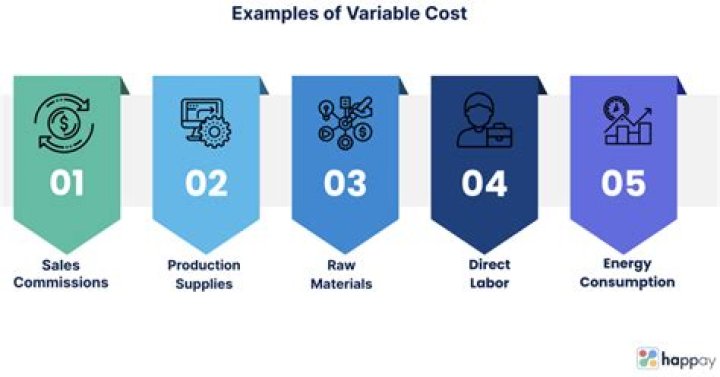 Examples of Variable Cost

01
Sales Commissions

02
Production Supplies

03
Raw Materials

04
Direct Labor

05
Energy Consumption

happay